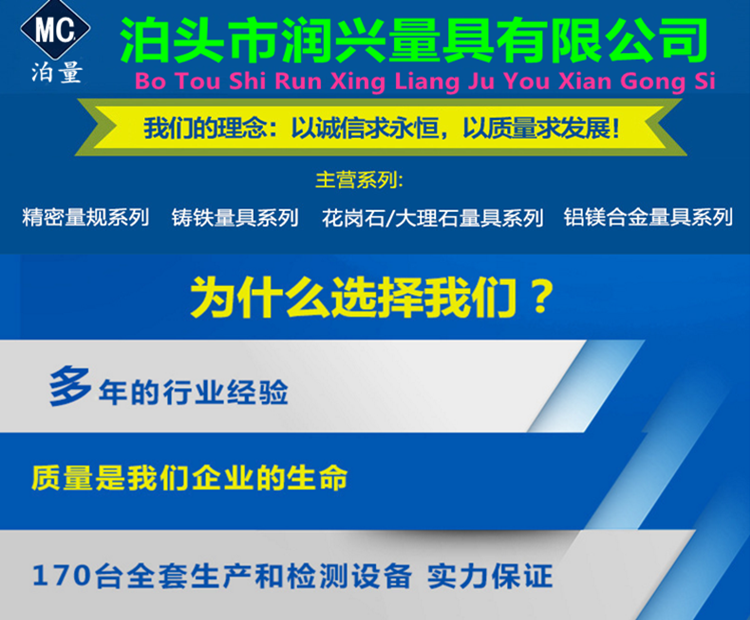 MC
泊量

泊头市润兴量具有限公司
Bo Tou Shi Run Xing Liang Ju You Xian Gong Si

我们的理念：以诚信求永恒，以质量求发展！

主营系列:
精密量规系列 铸铁量具系列 花岗石/大理石量具系列 铝镁合金量具系列

为什么选择我们？

多年的行业经验

质量是我们企业的生命

170台全套生产和检测设备 实力保证